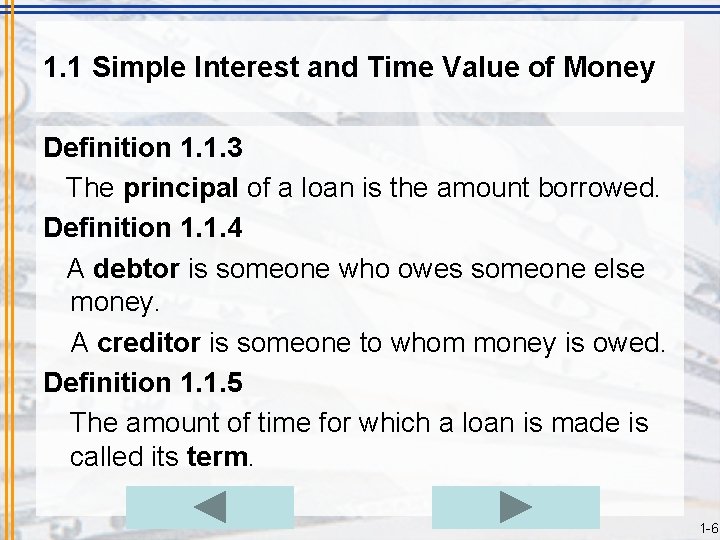 1.1 Simple Interest and Time Value of Money

Definition 1.1.3

The principal of a loan is the amount borrowed.

Definition 1.1.4

A debtor is someone who owes someone else money.

A creditor is someone to whom money is owed.

Definition 1.1.5

The amount of time for which a loan is made is called its term.

1-6